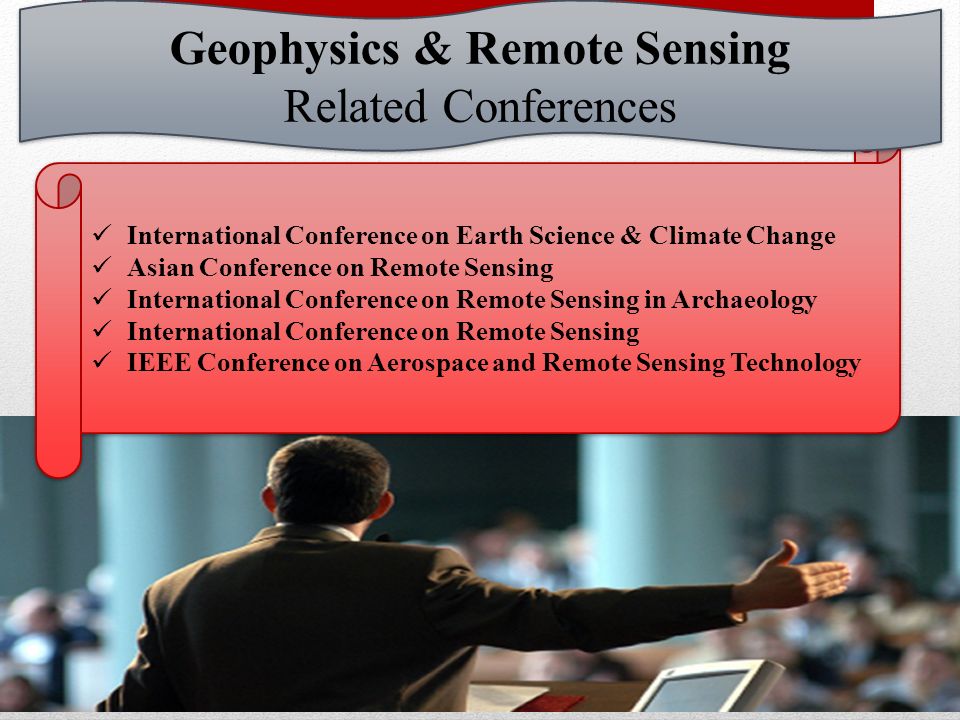 Geophysics & Remote Sensing
Related Conferences

✓ International Conference on Earth Science & Climate Change
✓ Asian Conference on Remote Sensing
✓ International Conference on Remote Sensing in Archaeology
✓ International Conference on Remote Sensing
✓ IEEE Conference on Aerospace and Remote Sensing Technology